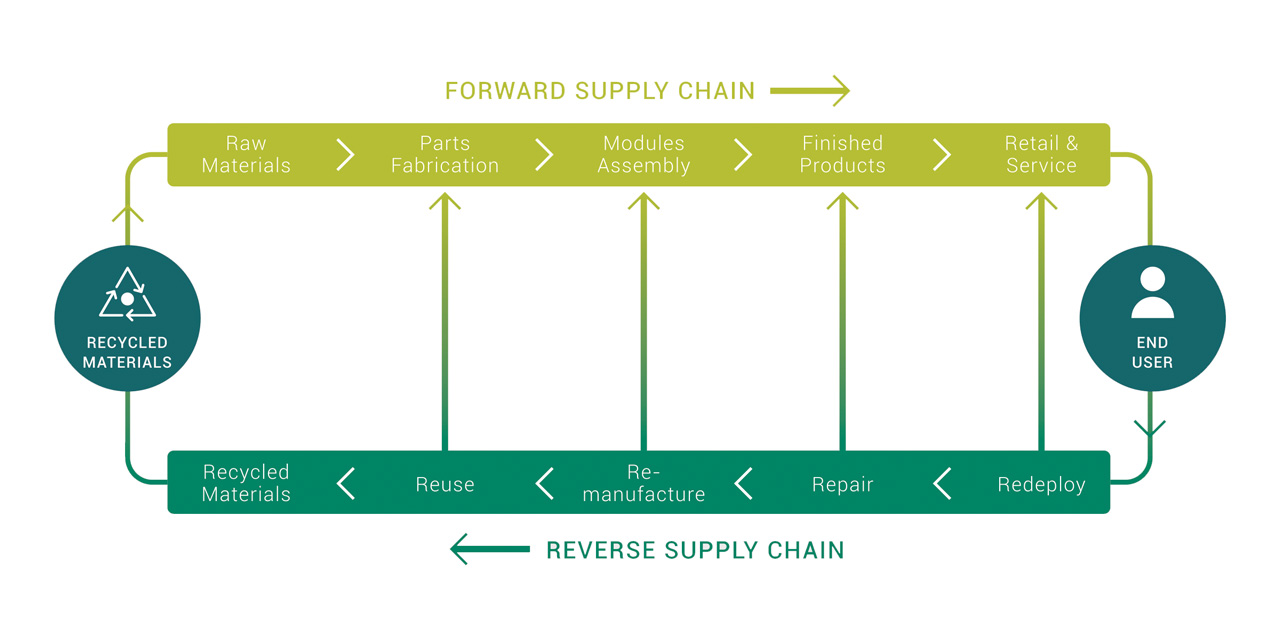 FORWARD SUPPLY CHAIN

Raw Materials

Parts Fabrication

Modules Assembly

Finished Products

Retail & Service

RECYCLED MATERIALS

END USER

Recycled Materials

Reuse

Re-manufacture

Repair

Redeploy

REVERSE SUPPLY CHAIN